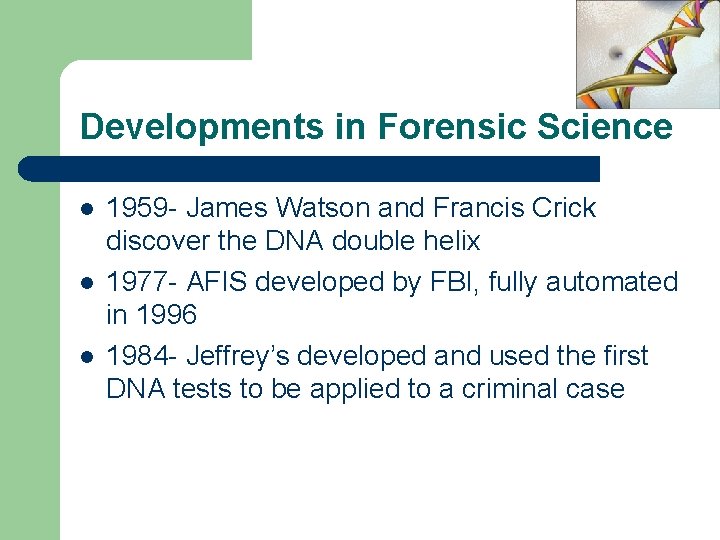 Developments in Forensic Science

- 1959- James Watson and Francis Crick discover the DNA double helix
- 1977- AFIS developed by FBI, fully automated in 1996
- 1984- Jeffrey’s developed and used the first DNA tests to be applied to a criminal case